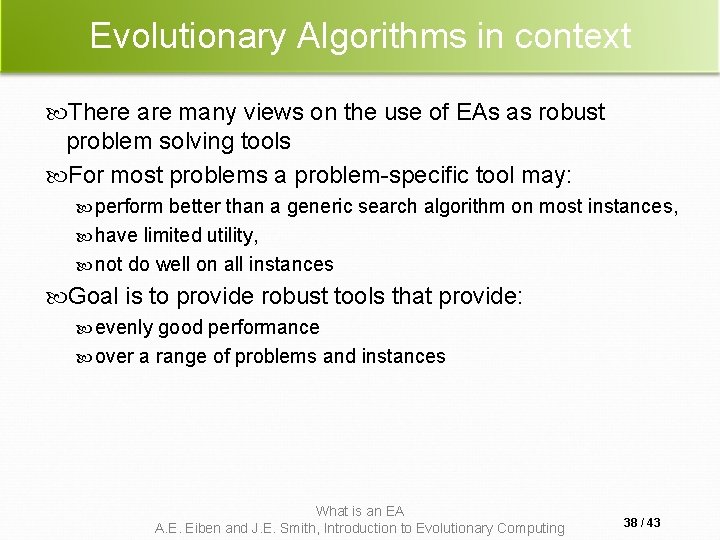 Evolutionary Algorithms in context

There are many views on the use of EAs as robust problem solving tools

For most problems a problem-specific tool may:

perform better than a generic search algorithm on most instances,

have limited utility,

not do well on all instances

Goal is to provide robust tools that provide:

evenly good performance

over a range of problems and instances

What is an EA
A.E. Eiben and J.E. Smith, Introduction to Evolutionary Computing

38 / 43